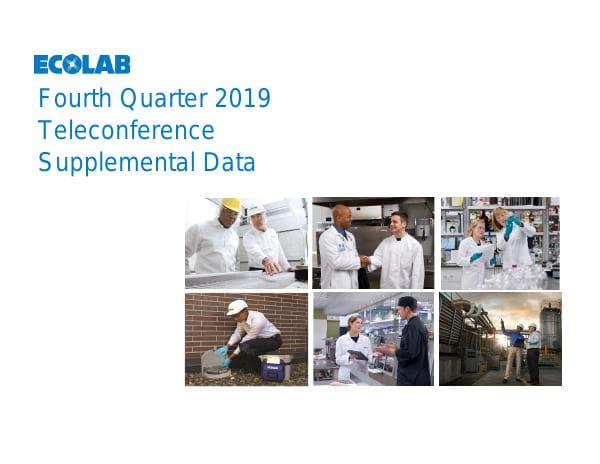 ECOLAB
Fourth Quarter 2019
Teleconference
Supplemental Data